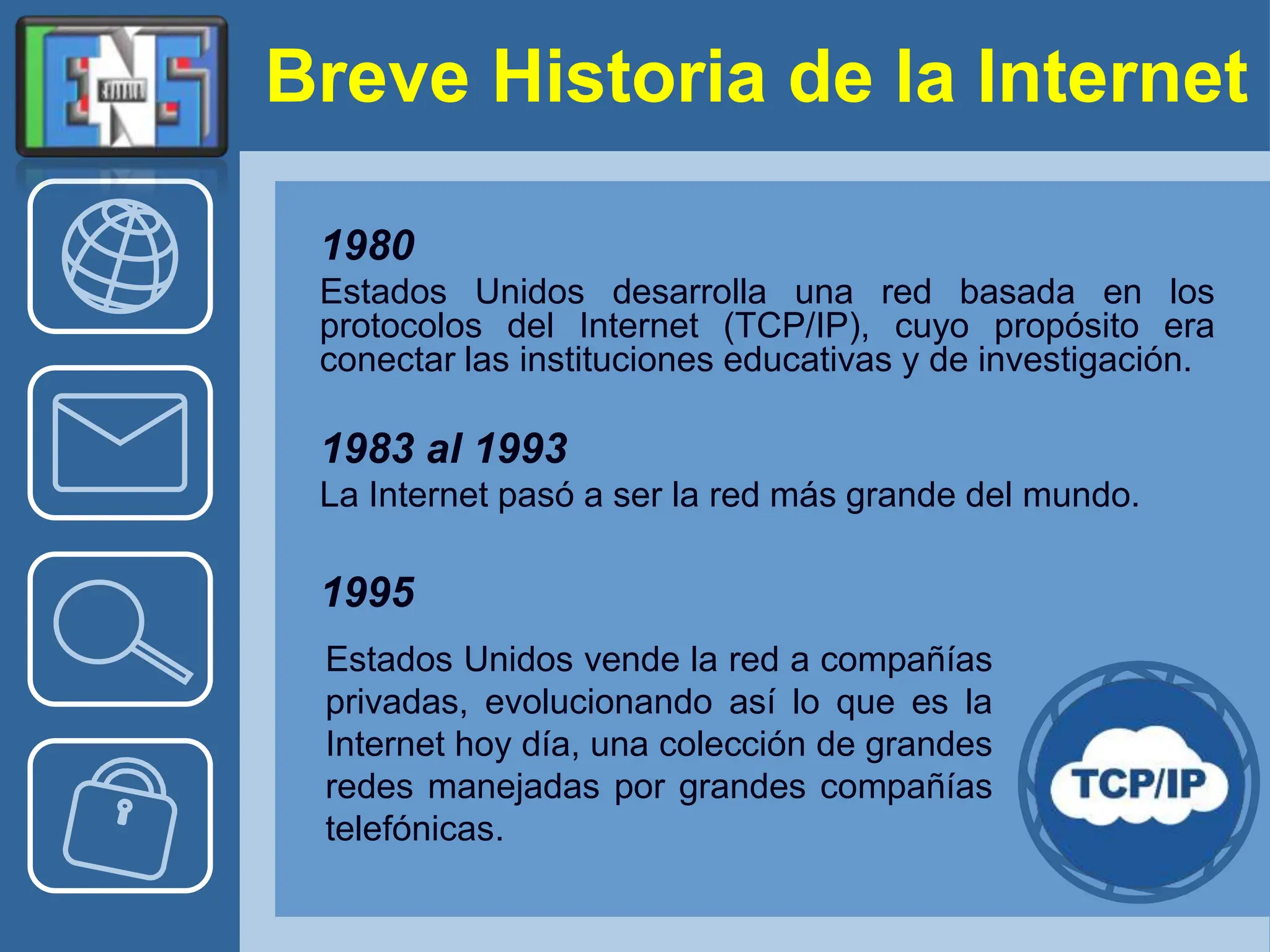 Breve Historia de la Internet

1980

Estados Unidos desarrolla una red basada en los protocolos del Internet (TCP/IP), cuyo propósito era conectar las instituciones educativas y de investigación.

1983 al 1993

La Internet pasó a ser la red más grande del mundo.

1995

Estados Unidos vende la red a compañías privadas, evolucionando así lo que es la Internet hoy día, una colección de grandes redes manejadas por grandes compañías telefónicas.

TCP/IP